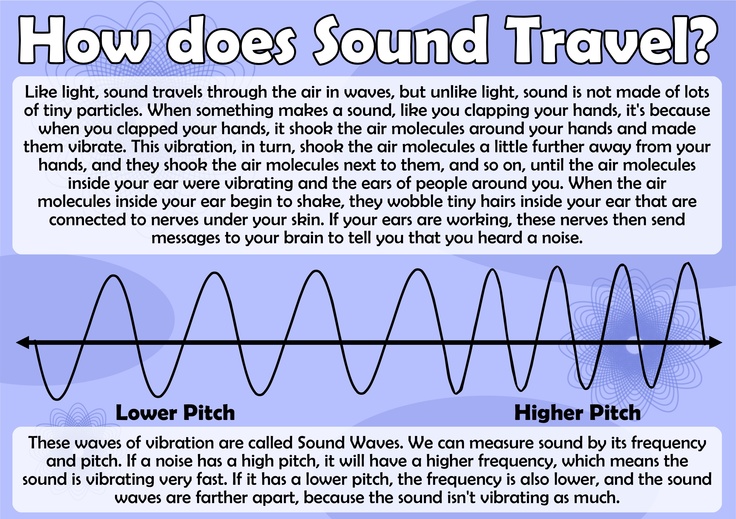 How does Sound Travel?

Like light, sound travels through the air in waves, but unlike light, sound is not made of lots of tiny particles. When something makes a sound, like you clapping your hands, it's because when you clapped your hands, it shook the air molecules around your hands and made them vibrate. This vibration, in turn, shook the air molecules a little further away from your hands, and they shook the air molecules next to them, and so on, until the air molecules inside your ear were vibrating and the ears of people around you. When the air molecules inside your ear begin to shake, they wobble tiny hairs inside your ear that are connected to nerves under your skin. If your ears are working, these nerves then send messages to your brain to tell you that you heard a noise.

Lower Pitch

Higher Pitch

These waves of vibration are called Sound Waves. We can measure sound by its frequency and pitch. If a noise has a high pitch, it will have a higher frequency, which means the sound is vibrating very fast. If it has a lower pitch, the frequency is also lower, and the sound waves are farther apart, because the sound isn't vibrating as much.